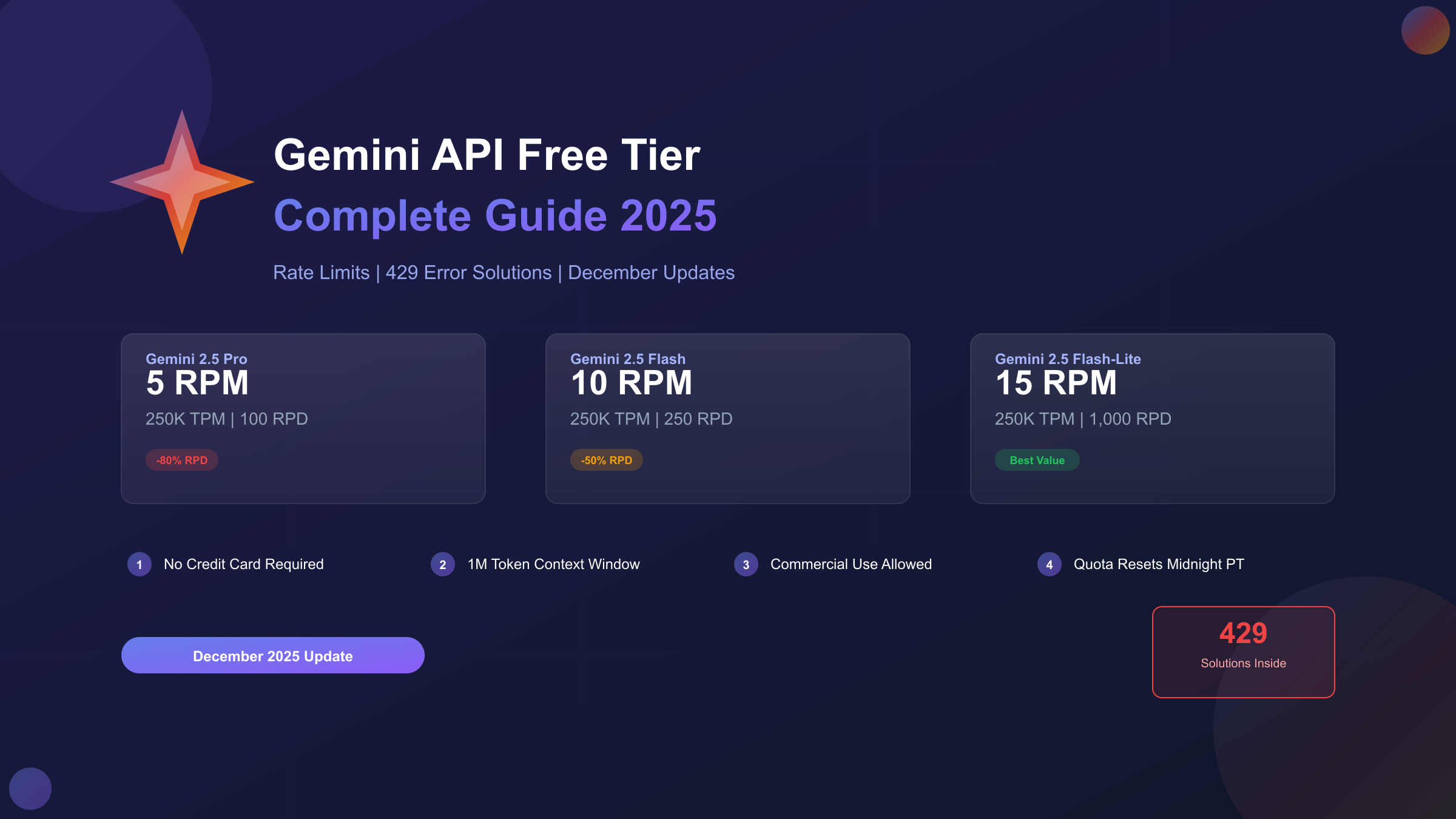 Gemini API Free Tier
Complete Guide 2025

Rate Limits | 429 Error Solutions | December Updates

Gemini 2.5 Pro
5 RPM
250K TPM | 100 RPD
-80% RPD

Gemini 2.5 Flash
10 RPM
250K TPM | 250 RPD
-50% RPD

Gemini 2.5 Flash-Lite
15 RPM
250K TPM | 1,000 RPD
Best Value

1 No Credit Card Required
2 1M Token Context Window
3 Commercial Use Allowed
4 Quota Resets Midnight PT

December 2025 Update

429
Solutions Inside